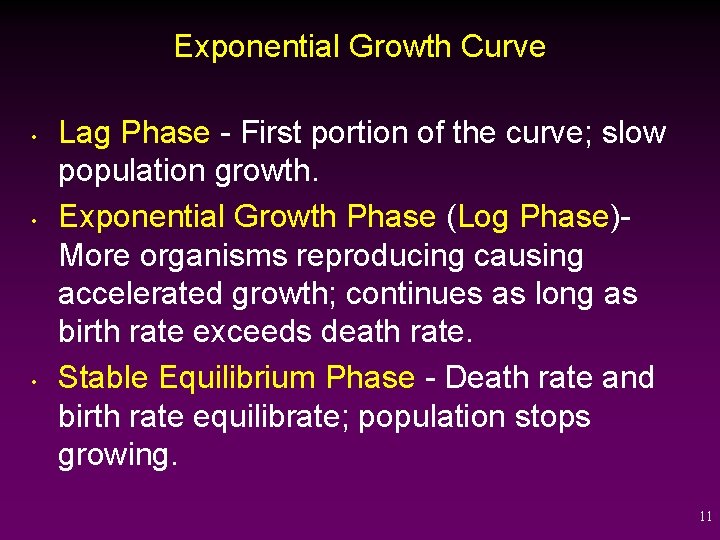 Exponential Growth Curve

• Lag Phase - First portion of the curve; slow population growth.

• Exponential Growth Phase (Log Phase)- More organisms reproducing causing accelerated growth; continues as long as birth rate exceeds death rate.

• Stable Equilibrium Phase - Death rate and birth rate equilibrate; population stops growing.

11